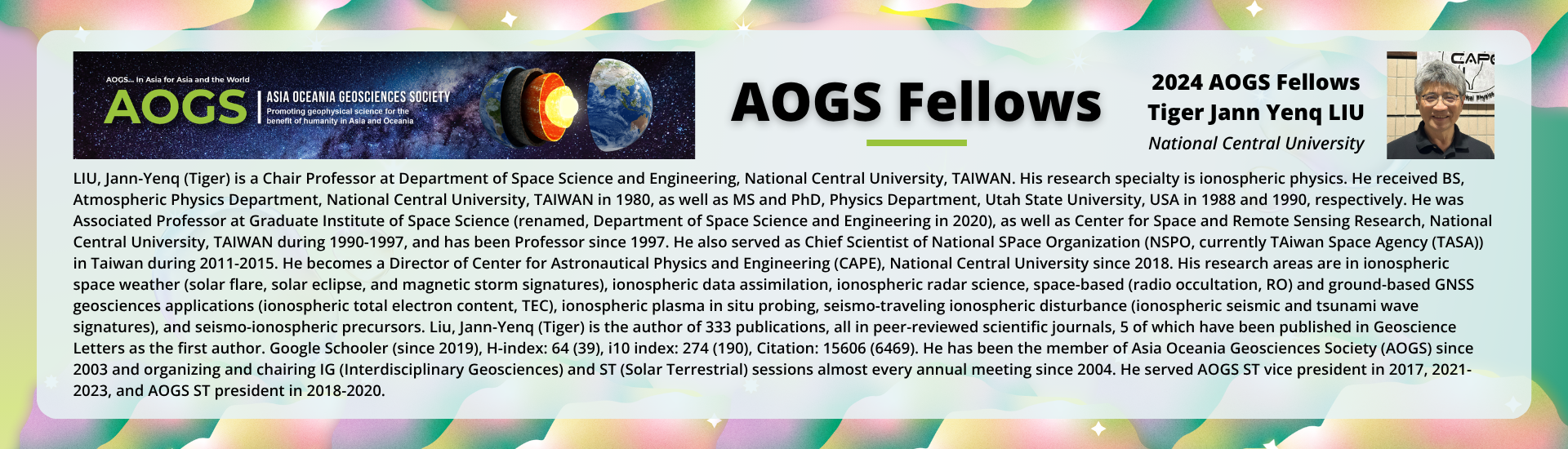 AOGS... In Asia for Asia and the World
AOGS
ASIA OCEANIA GEOSCIENCES SOCIETY
Promoting geophysical science for the benefit of humanity in Asia and Oceania

AOGS Fellows

2024 AOGS Fellows
Tiger Jann Yenq LIU
National Central University

CAPE

LIU, Jann-Yenq (Tiger) is a Chair Professor at Department of Space Science and Engineering, National Central University, TAIWAN. His research specialty is ionospheric physics. He received BS, Atmospheric Physics Department, National Central University, TAIWAN in 1980, as well as MS and PhD, Physics Department, Utah State University, USA in 1988 and 1990, respectively. He was Associated Professor at Graduate Institute of Space Science (renamed, Department of Space Science and Engineering in 2020), as well as Center for Space and Remote Sensing Research, National Central University, TAIWAN during 1990-1997, and has been Professor since 1997. He also served as Chief Scientist of National SPace Organization (NSPO, currently TAiwan Space Agency (TASA)) in Taiwan during 2011-2015. He becomes a Director of Center for Astronautical Physics and Engineering (CAPE), National Central University since 2018. His research areas are in ionospheric space weather (solar flare, solar eclipse, and magnetic storm signatures), ionospheric data assimilation, ionospheric radar science, space-based (radio occultation, RO) and ground-based GNSS geosciences applications (ionospheric total electron content, TEC), ionospheric plasma in situ probing, seismo-traveling ionospheric disturbance (ionospheric seismic and tsunami wave signatures), and seismo-ionospheric precursors. Liu, Jann-Yenq (Tiger) is the author of 333 publications, all in peer-reviewed scientific journals, 5 of which have been published in Geoscience Letters as the first author. Google Schooler (since 2019), H-index: 64 (39), i10 index: 274 (190), Citation: 15606 (6469). He has been the member of Asia Oceania Geosciences Society (AOGS) since 2003 and organizing and chairing IG (Interdisciplinary Geosciences) and ST (Solar Terrestrial) sessions almost every annual meeting since 2004. He served AOGS ST vice president in 2017, 2021-2023, and AOGS ST president in 2018-2020.